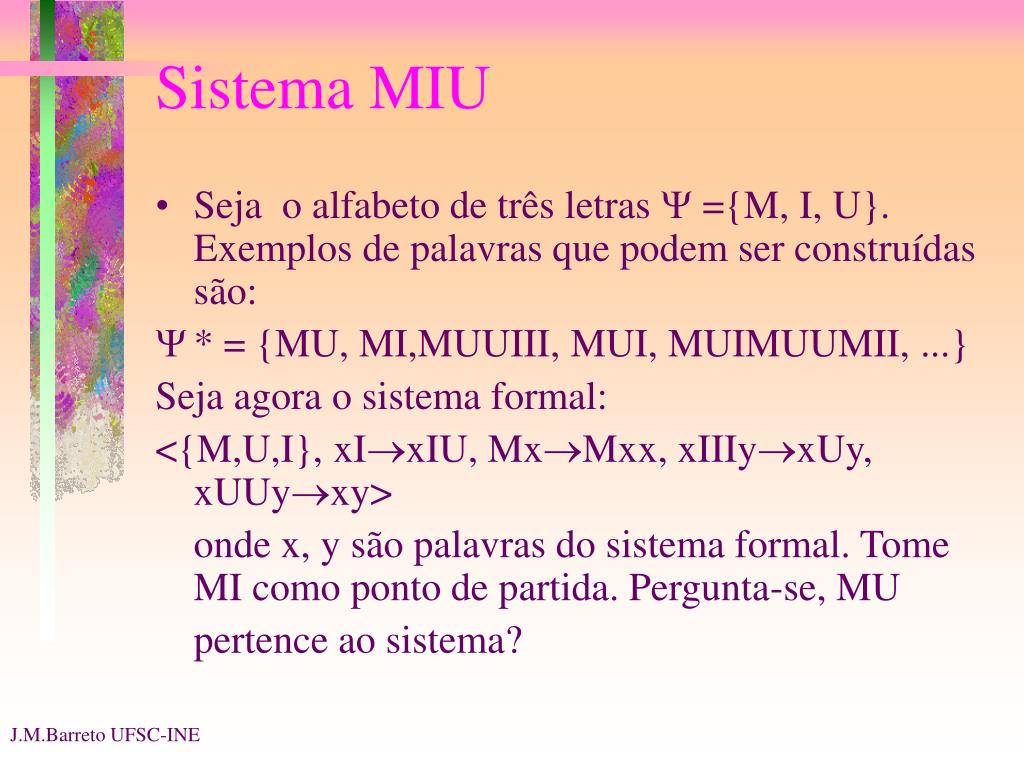 Sistema MIU

• Seja o alfabeto de três letras $\Psi$ ={M, I, U}. Exemplos de palavras que podem ser construídas são:

$\Psi$ * = {MU, MI,MUUIII, MUI, MUIMUUMII, ...}

Seja agora o sistema formal:

<{M,U,I}, xI$\rightarrow$xIU, Mx$\rightarrow$Mxx, xIIIy$\rightarrow$xUy, xUUy$\rightarrow$xy>

onde x, y são palavras do sistema formal. Tome MI como ponto de partida. Pergunta-se, MU pertence ao sistema?

J.M.Barreto UFSC-INE